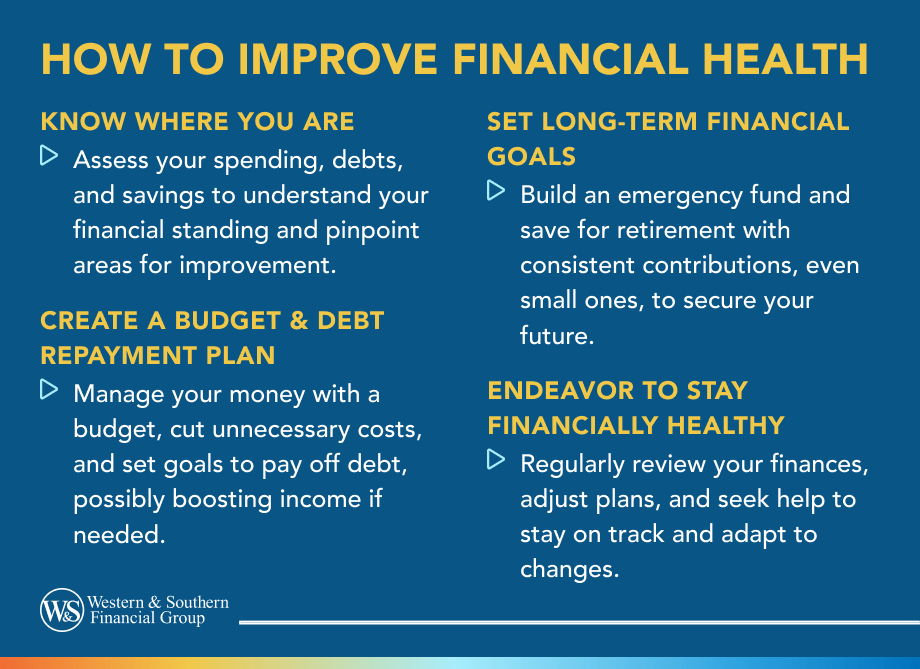 HOW TO IMPROVE FINANCIAL HEALTH

KNOW WHERE YOU ARE

Assess your spending, debts, and savings to understand your financial standing and pinpoint areas for improvement.

CREATE A BUDGET & DEBT REPAYMENT PLAN

Manage your money with a budget, cut unnecessary costs, and set goals to pay off debt, possibly boosting income if needed.

SET LONG-TERM FINANCIAL GOALS

Build an emergency fund and save for retirement with consistent contributions, even small ones, to secure your future.

ENDEAVOR TO STAY FINANCIALLY HEALTHY

Regularly review your finances, adjust plans, and seek help to stay on track and adapt to changes.

W&S Western & Southern Financial Group